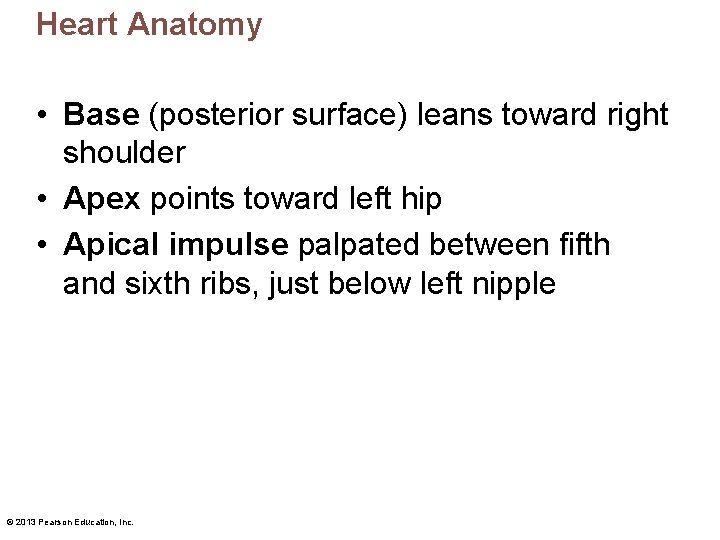 Heart Anatomy

• Base (posterior surface) leans toward right shoulder
• Apex points toward left hip
• Apical impulse palpated between fifth and sixth ribs, just below left nipple

© 2013 Pearson Education, Inc.